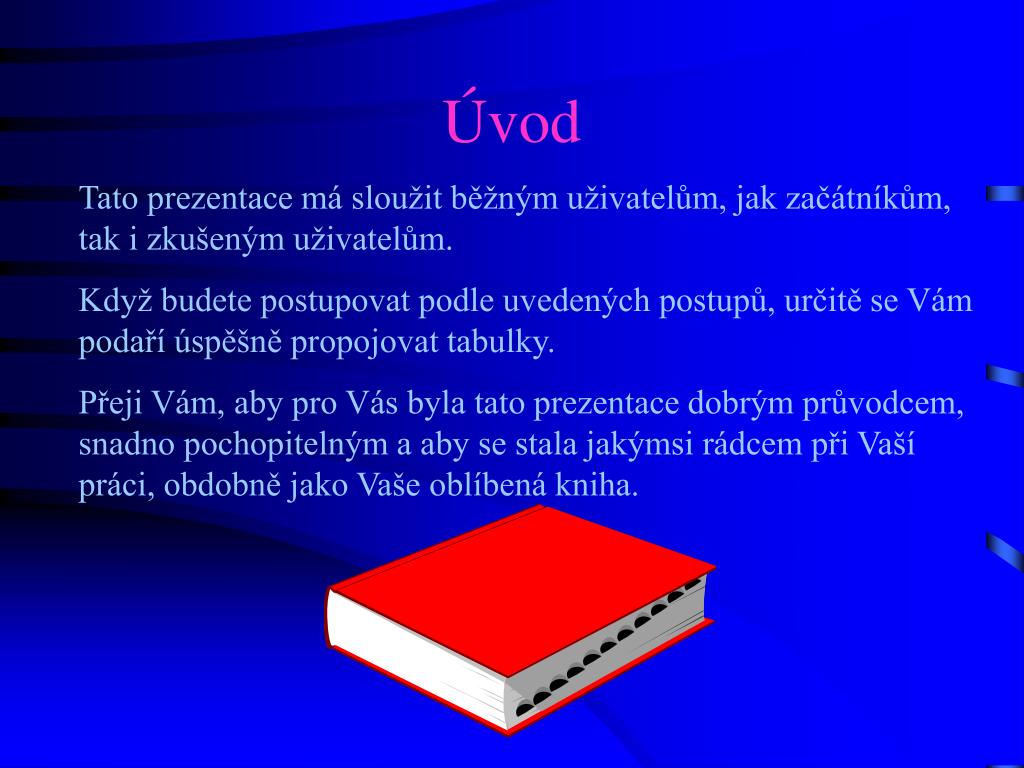 Úvod

Tato prezentace má sloužit běžným uživatelům, jak začátníkům, tak i zkušeným uživatelům.

Když budete postupovat podle uvedených postupů, určitě se Vám podaří úspěšně propojovat tabulky.

Přeji Vám, aby pro Vás byla tato prezentace dobrým průvodcem, snadno pochopitelným a aby se stala jakýmsi rádcem při Vaší práci, obdobně jako Vaše oblíbená kniha.